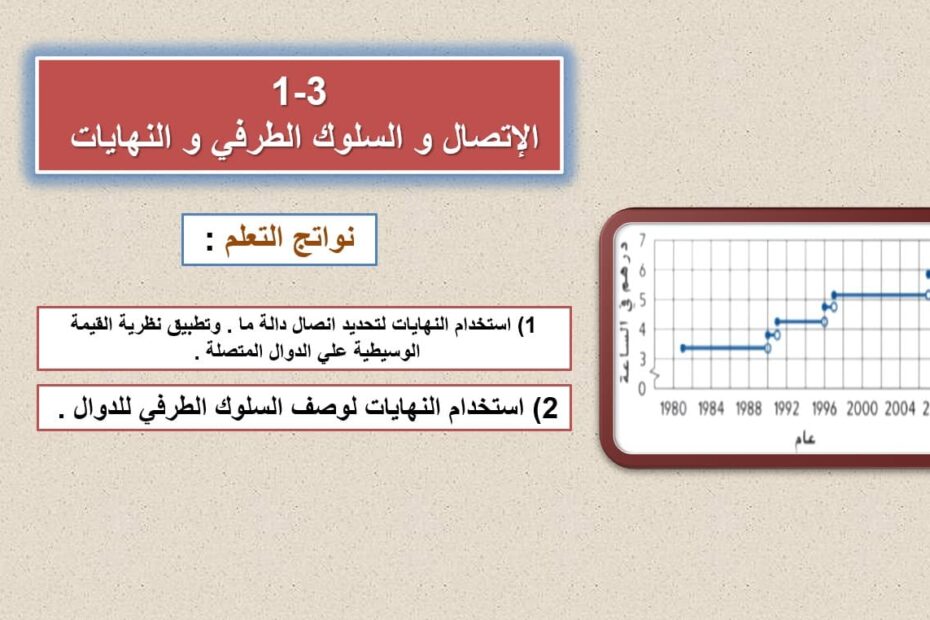 1-3
الإتصال و السلوك الطرفي و النهايات

نواتج التعلم :

1) استخدام النهايات لتحديد اتصال دالة ما . وتطبيق نظرية القيمة الوسيطية على الدوال المتصلة .

2) استخدام النهايات لوصف السلوك الطرفي للدوال .

7
6
5
4
3
0
درهم في الساعة
1980 1984 1988 1992 1996 2000 2004 2
عام